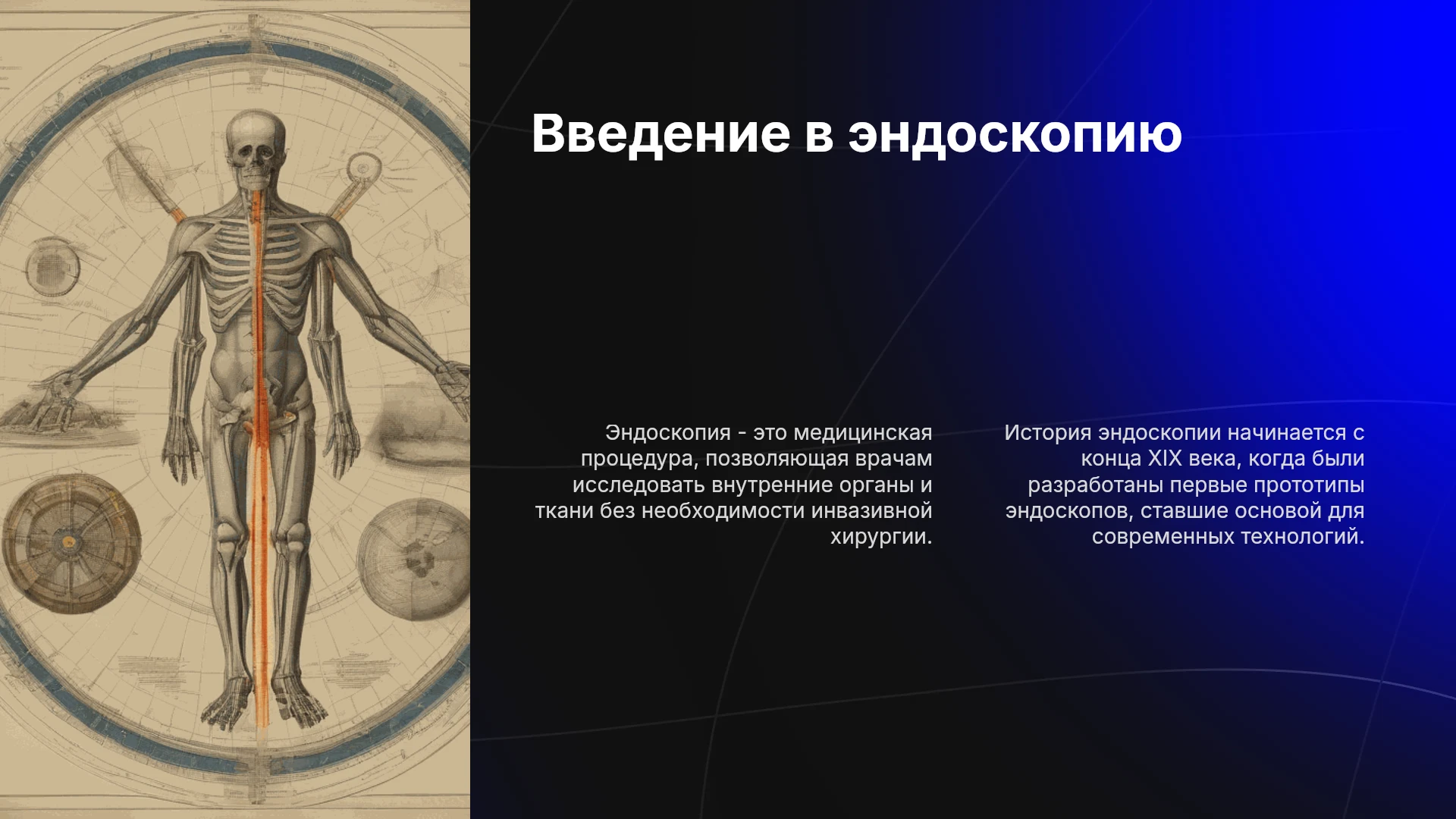 Введение в эндоскопию

Эндоскопия - это медицинская процедура, позволяющая врачам исследовать внутренние органы и ткани без необходимости инвазивной хирургии.

История эндоскопии начинается с конца XIX века, когда были разработаны первые прототипы эндоскопов, ставшие основой для современных технологий.